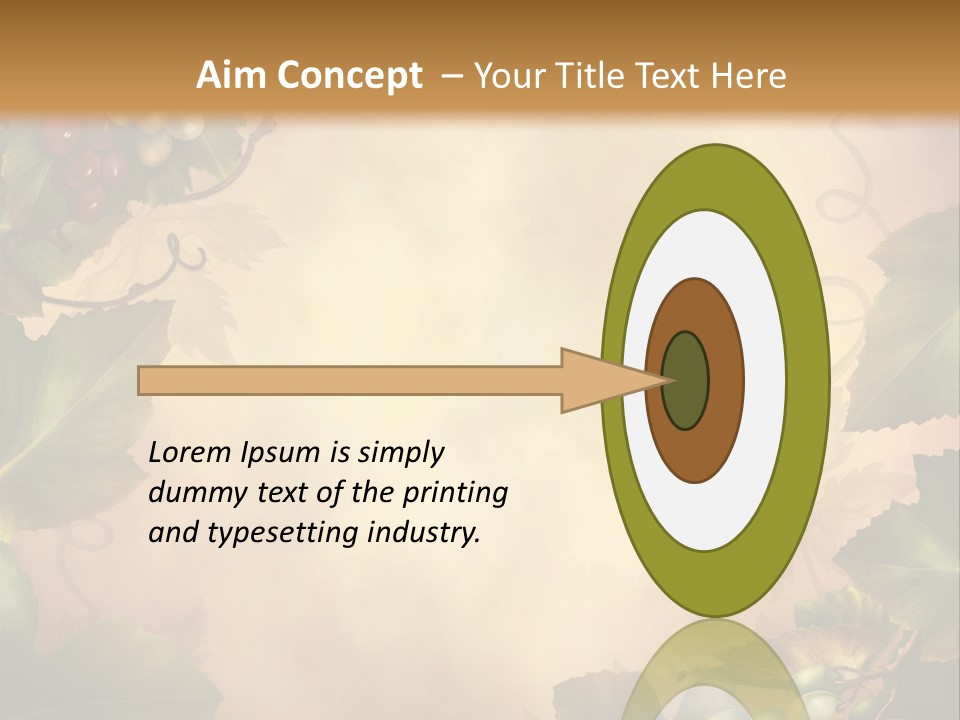 Aim Concept – Your Title Text Here

Lorem Ipsum is simply dummy text of the printing and typesetting industry.